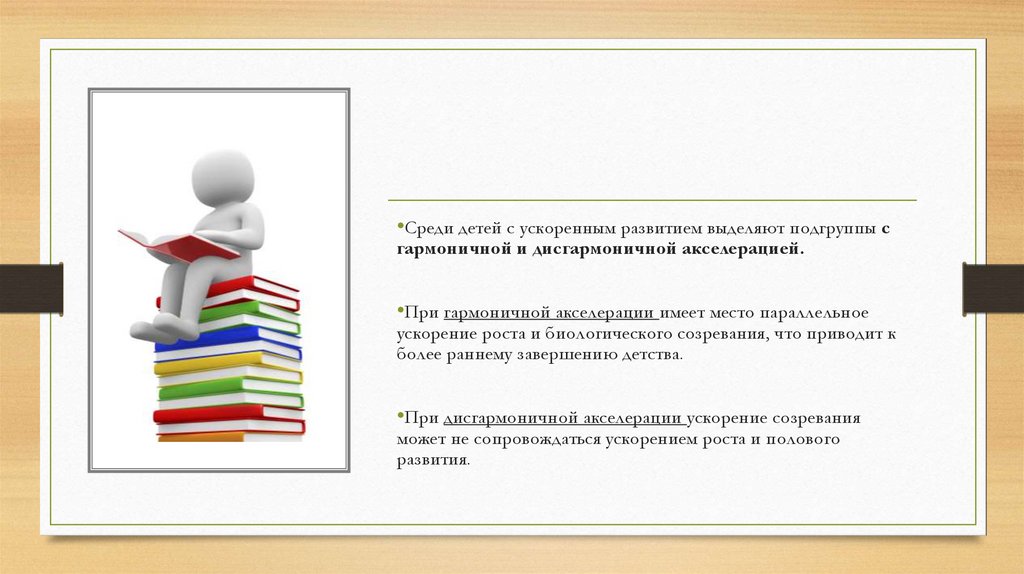 •Среди детей с ускоренным развитием выделяют подгруппы с гармоничной и дисгармоничной акселерацией.

•При гармоничной акселерации имеет место параллельное ускорение роста и биологического созревания, что приводит к более раннему завершению детства.

•При дисгармоничной акселерации ускорение созревания может не сопровождаться ускорением роста и полового развития.